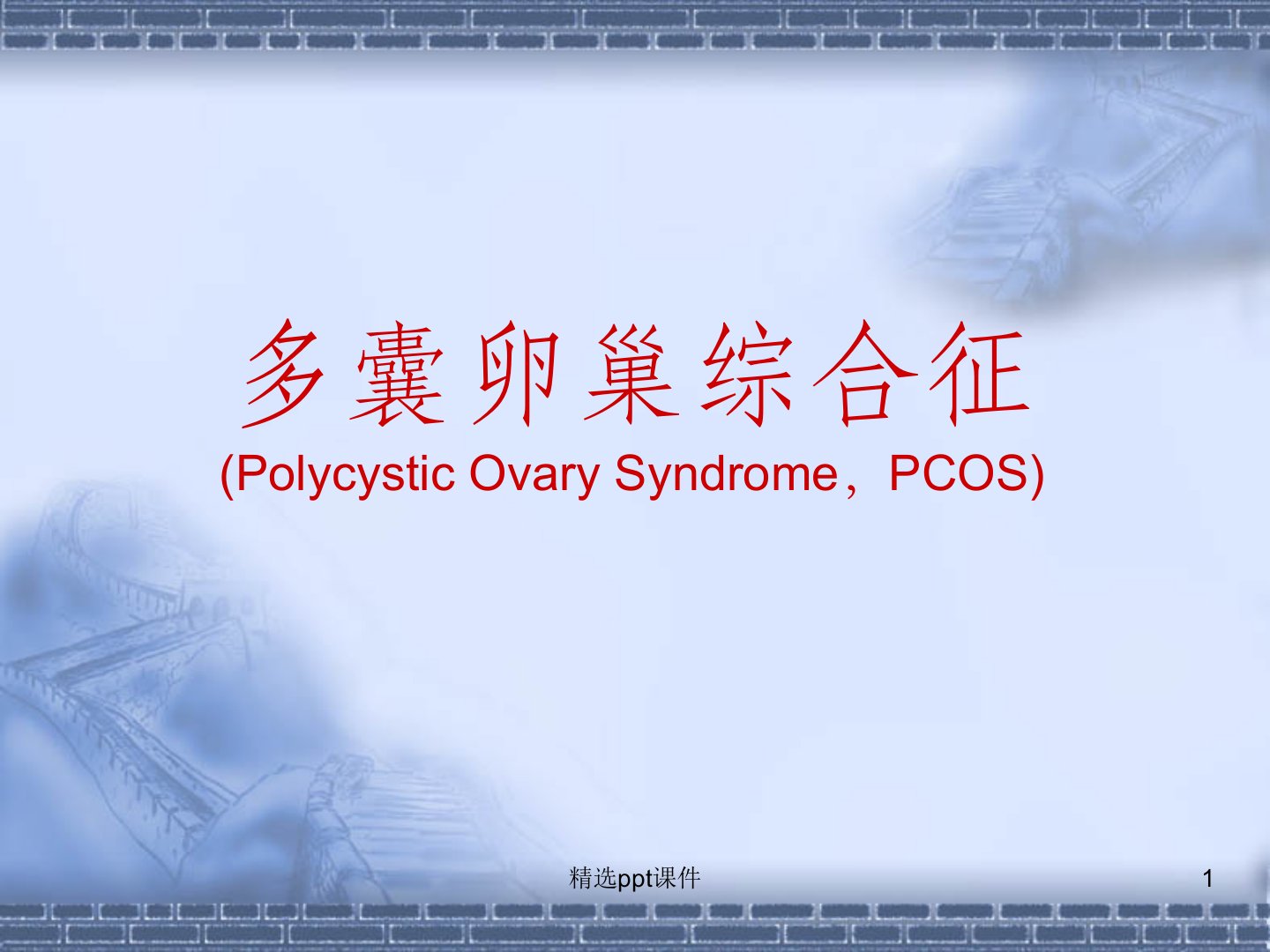 多囊卵巢综合征

(Polycystic Ovary Syndrome，PCOS)

精选ppt课件

1